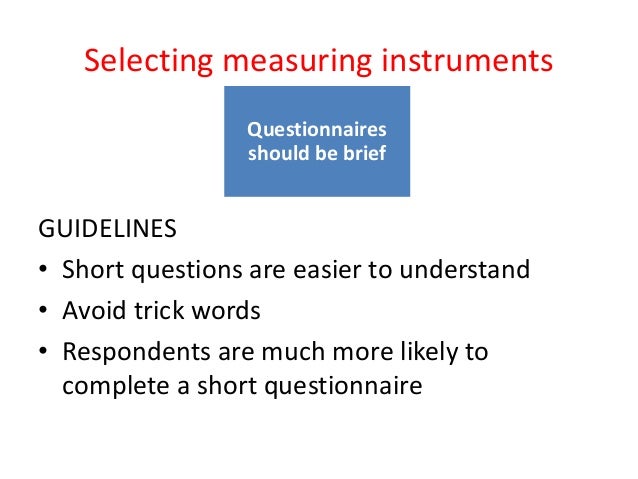 Selecting measuring instruments

Questionnaires should be brief

GUIDELINES

• Short questions are easier to understand
• Avoid trick words
• Respondents are much more likely to complete a short questionnaire